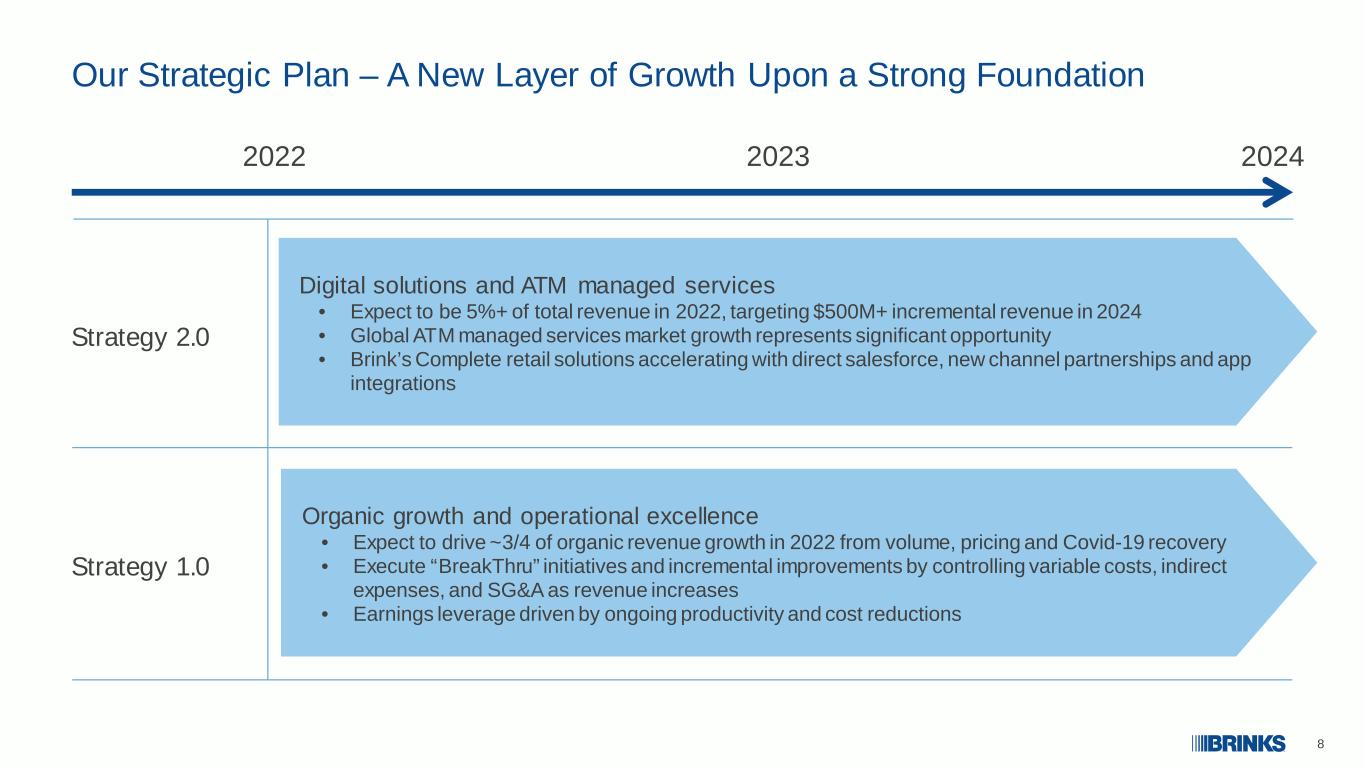 Our Strategic Plan – A New Layer of Growth Upon a Strong Foundation

2022 2023 2024

Strategy 2.0

Digital solutions and ATM managed services

• Expect to be 5%+ of total revenue in 2022, targeting $500M+ incremental revenue in 2024
• Global ATM managed services market growth represents significant opportunity
• Brink's Complete retail solutions accelerating with direct salesforce, new channel partnerships and app integrations

Strategy 1.0

Organic growth and operational excellence

• Expect to drive ~3/4 of organic revenue growth in 2022 from volume, pricing and Covid-19 recovery
• Execute "BreakThru" initiatives and incremental improvements by controlling variable costs, indirect expenses, and SG&A as revenue increases
• Earnings leverage driven by ongoing productivity and cost reductions

BRINKS 8